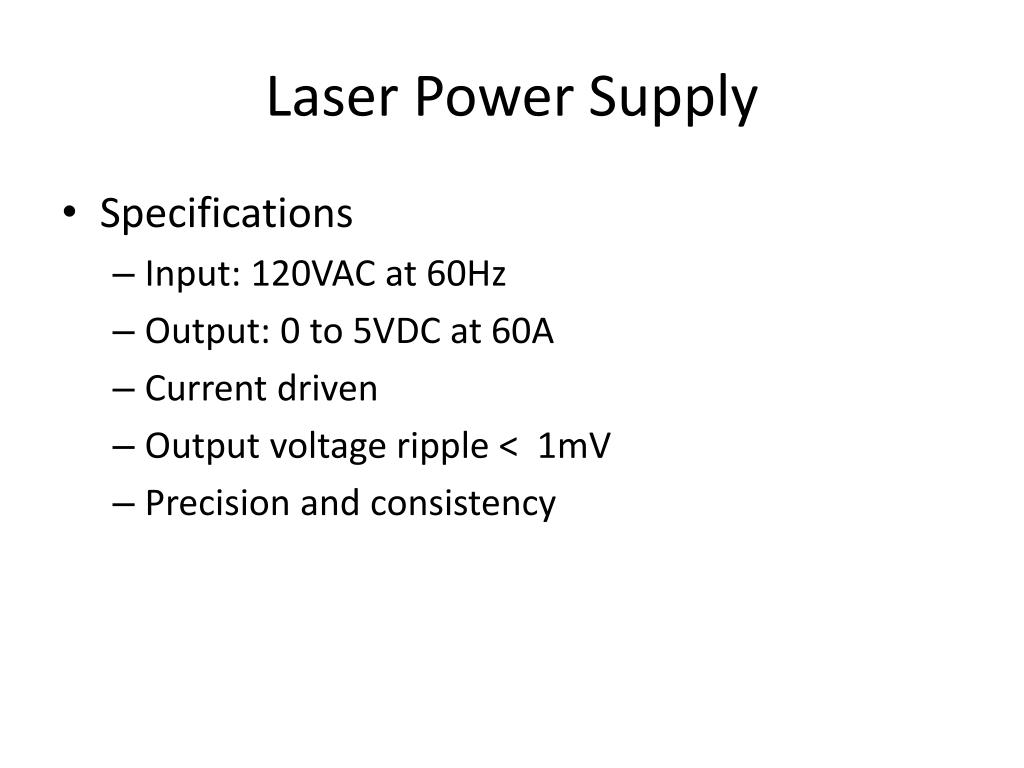 Laser Power Supply

• Specifications
– Input: 120VAC at 60Hz
– Output: 0 to 5VDC at 60A
– Current driven
– Output voltage ripple < 1mV
– Precision and consistency